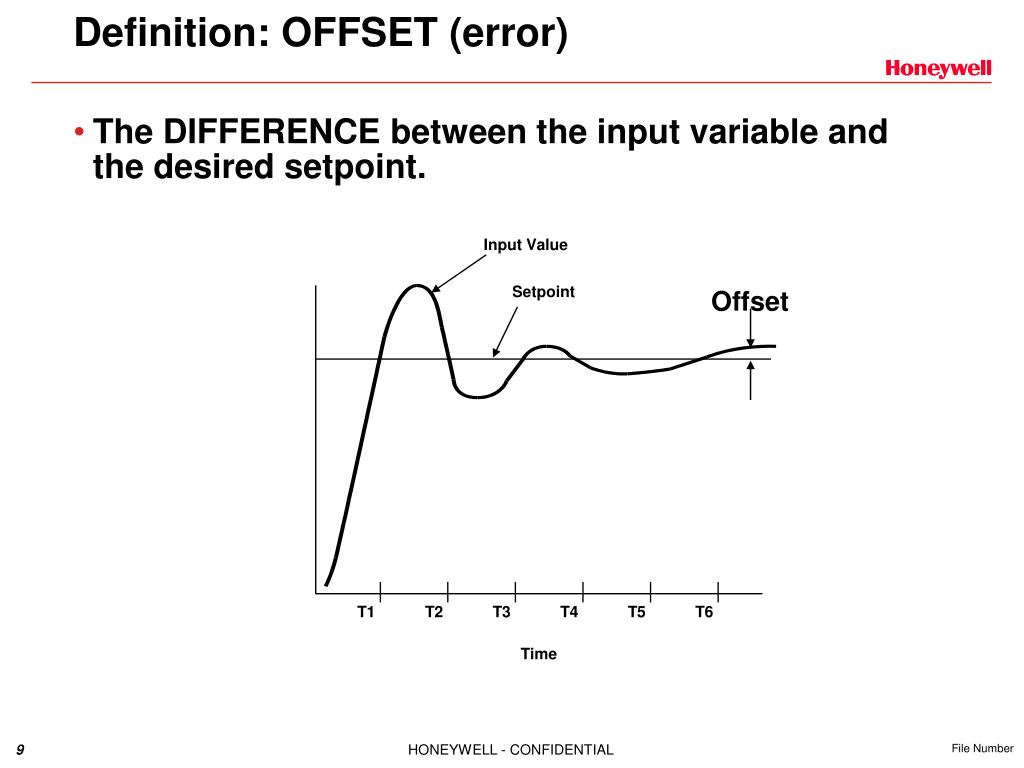 Definition: OFFSET (error)

Honeywell

• The DIFFERENCE between the input variable and the desired setpoint.

Input Value

Setpoint

Offset

T1 T2 T3 T4 T5 T6

Time

9

HONEYWELL - CONFIDENTIAL

File Number